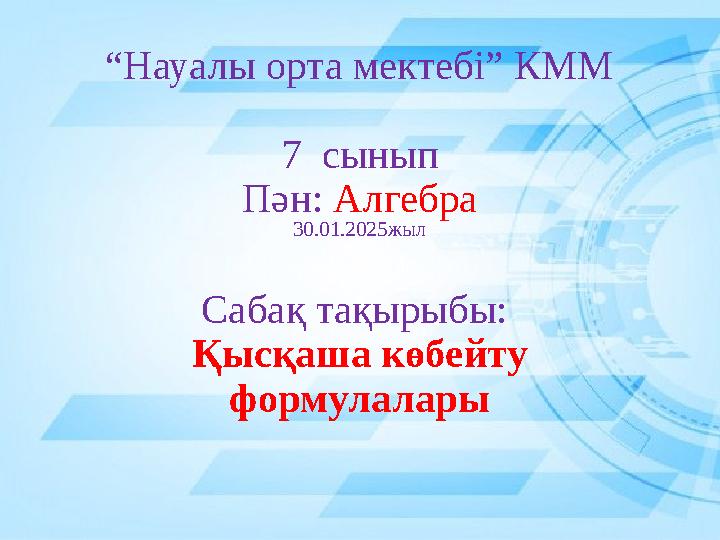 “Науалы орта мектебі” КММ

7 сынып
Пән: Алгебра
30.01.2025жыл

Сабақ тақырыбы:
Қысқаша көбейту формулалары